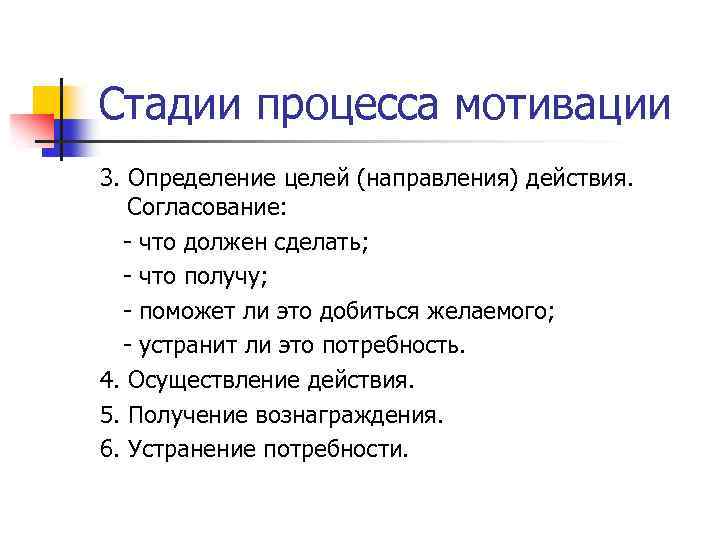 Стадии процесса мотивации

3. Определение целей (направления) действия. Согласование:

- что должен сделать;

- что получу;

- поможет ли это добиться желаемого;

- устранит ли это потребность.

4. Осуществление действия.

5. Получение вознаграждения.

6. Устранение потребности.